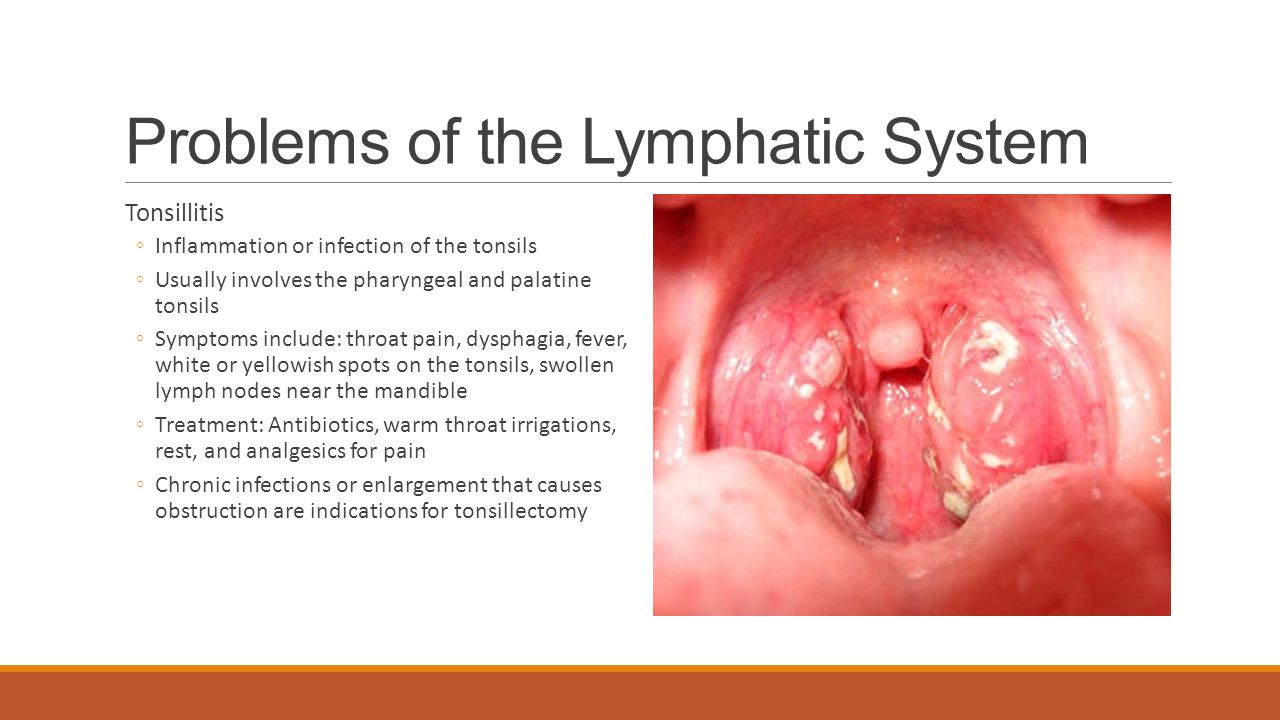 Problems of the Lymphatic System

Tonsillitis

◦ Inflammation or infection of the tonsils

◦ Usually involves the pharyngeal and palatine tonsils

◦ Symptoms include: throat pain, dysphagia, fever, white or yellowish spots on the tonsils, swollen lymph nodes near the mandible

◦ Treatment: Antibiotics, warm throat irrigations, rest, and analgesics for pain

◦ Chronic infections or enlargement that causes obstruction are indications for tonsillectomy